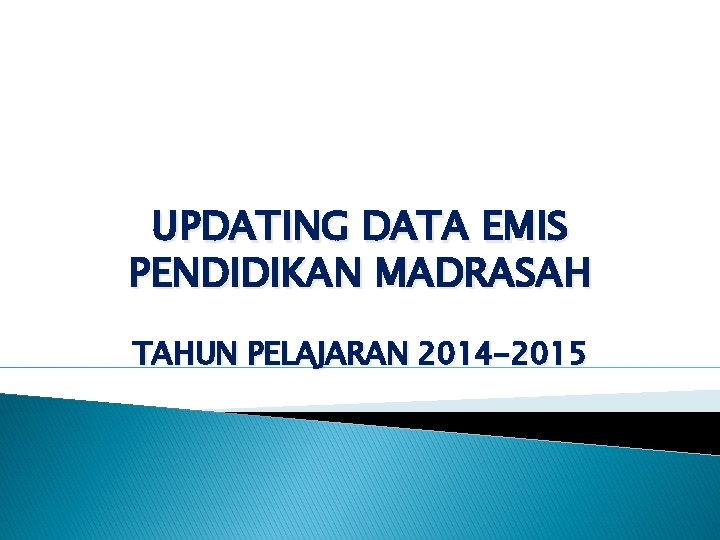 UPDATING DATA EMIS PENDIDIKAN MADRASAH

TAHUN PELAJARAN 2014-2015